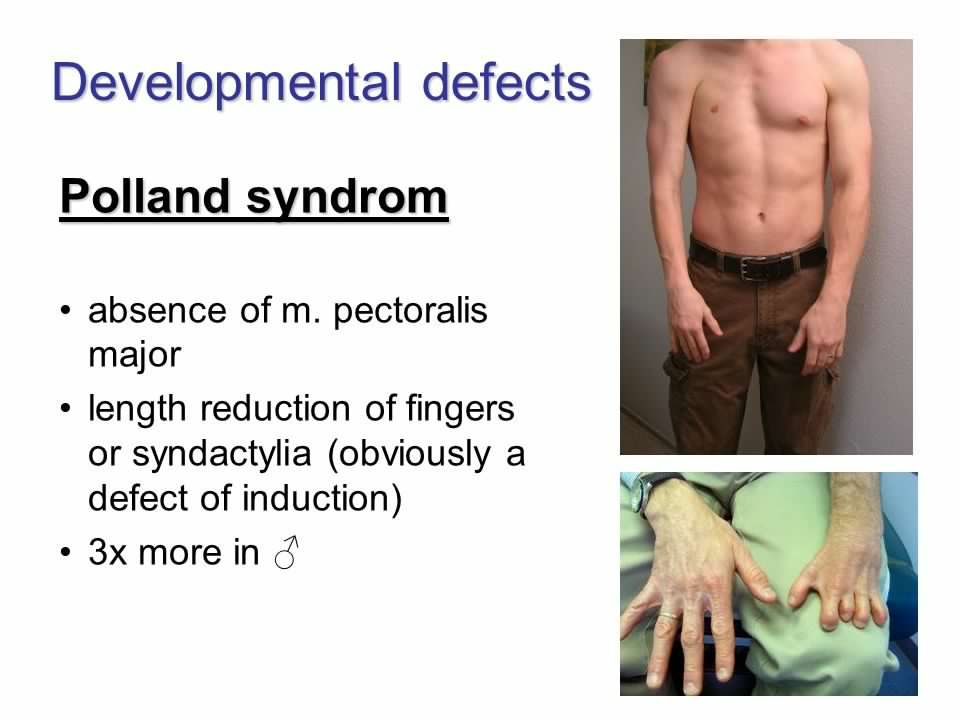 Developmental defects

Polland syndrom

• absence of m. pectoralis major
• length reduction of fingers or syndactylia (obviously a defect of induction)
• 3x more in ♂